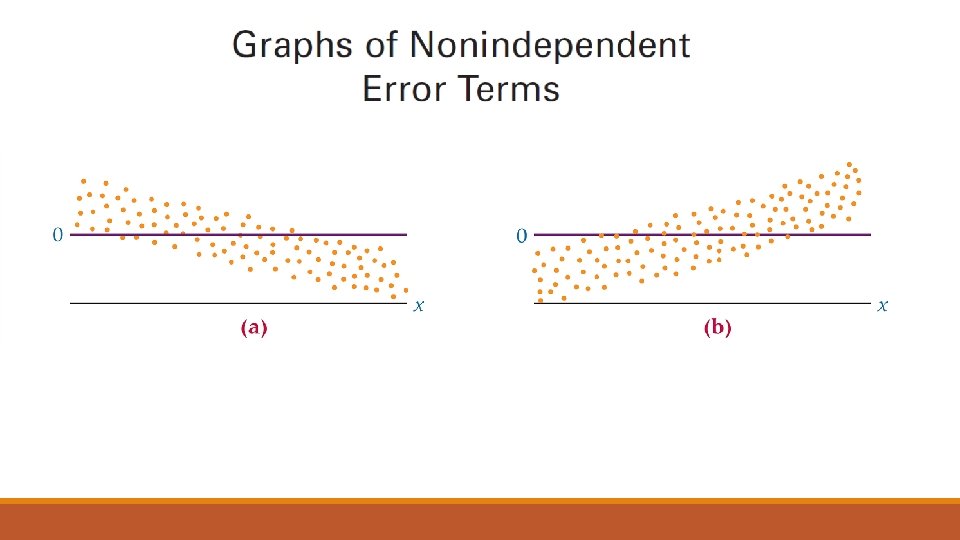 Graphs of Nonindependent Error Terms

0

$x$

(a)

0

$x$

(b)